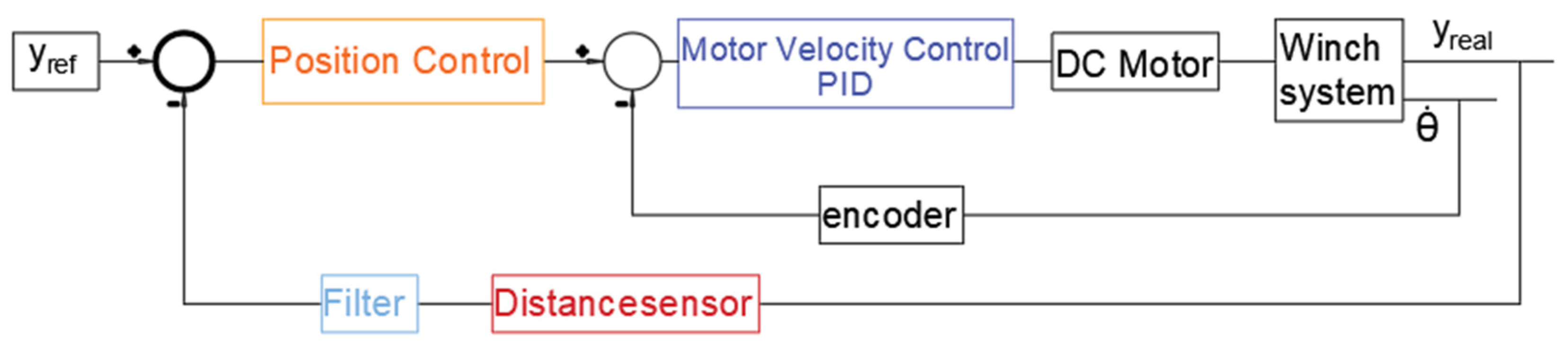 $y_{ref}$

+

-

Position Control

+

-

Motor Velocity Control PID

DC Motor

Winch system

$y_{real}$

$\dot{\theta}$

encoder

Filter

Distancesensor